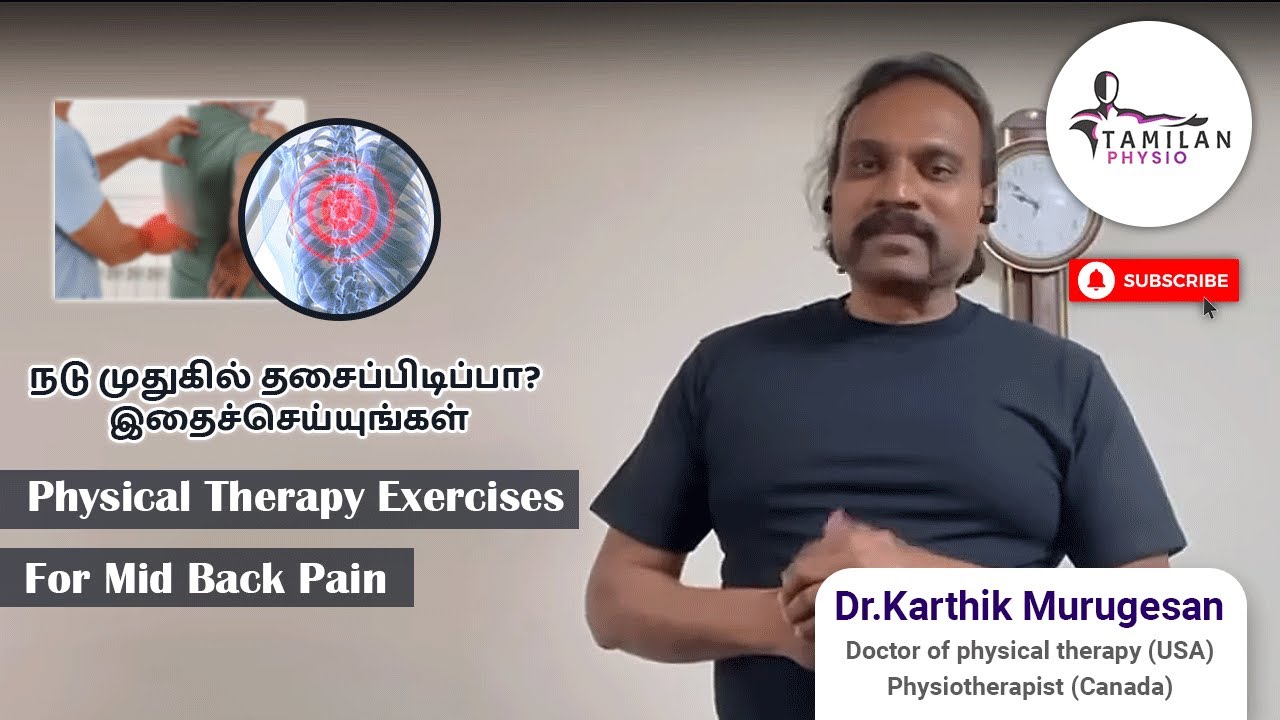 TAMILAN
PHYSIO

SUBSCRIBE

நடு முதுகில் தசைப்பிடிப்பா?
இதைச்செய்யுங்கள்

Physical Therapy Exercises

For Mid Back Pain

Dr.Karthik Murugesan
Doctor of physical therapy (USA)
Physiotherapist (Canada)